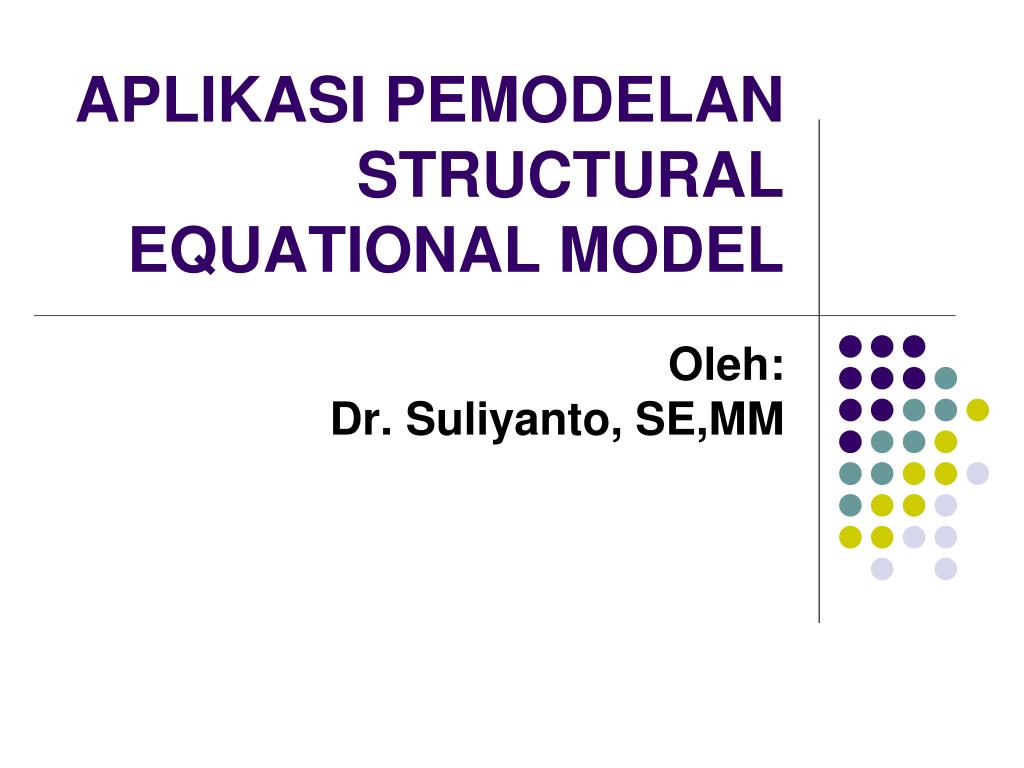 APLIKASI PEMODELAN STRUCTURAL EQUATIONAL MODEL

Oleh:
Dr. Suliyanto, SE,MM